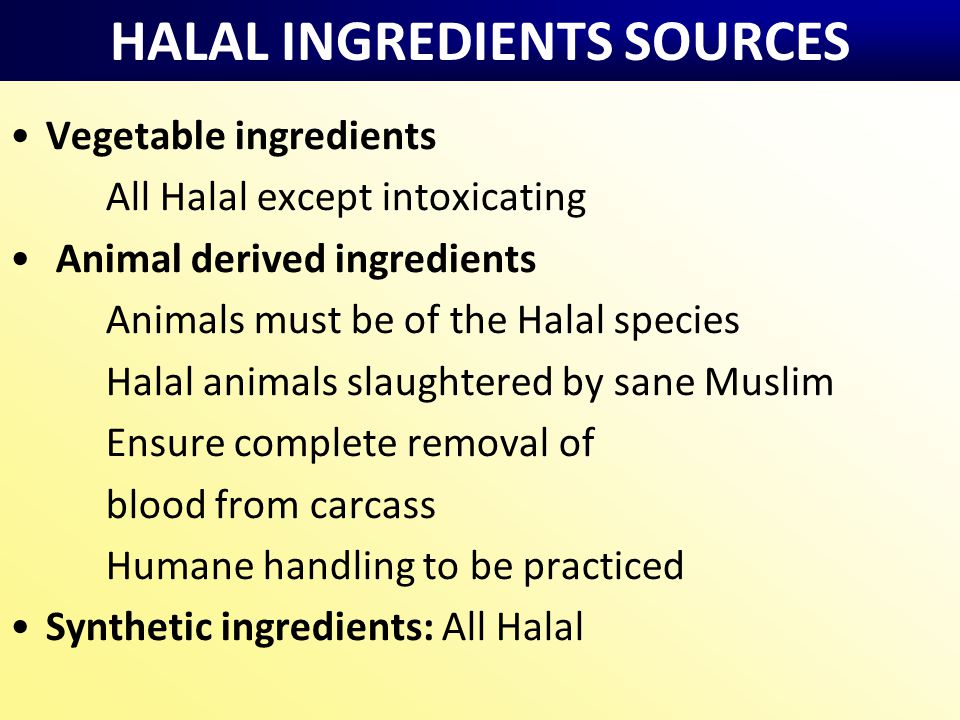 HALAL INGREDIENTS SOURCES

• Vegetable ingredients

All Halal except intoxicating

• Animal derived ingredients

Animals must be of the Halal species

Halal animals slaughtered by sane Muslim

Ensure complete removal of blood from carcass

Humane handling to be practiced

• Synthetic ingredients: All Halal